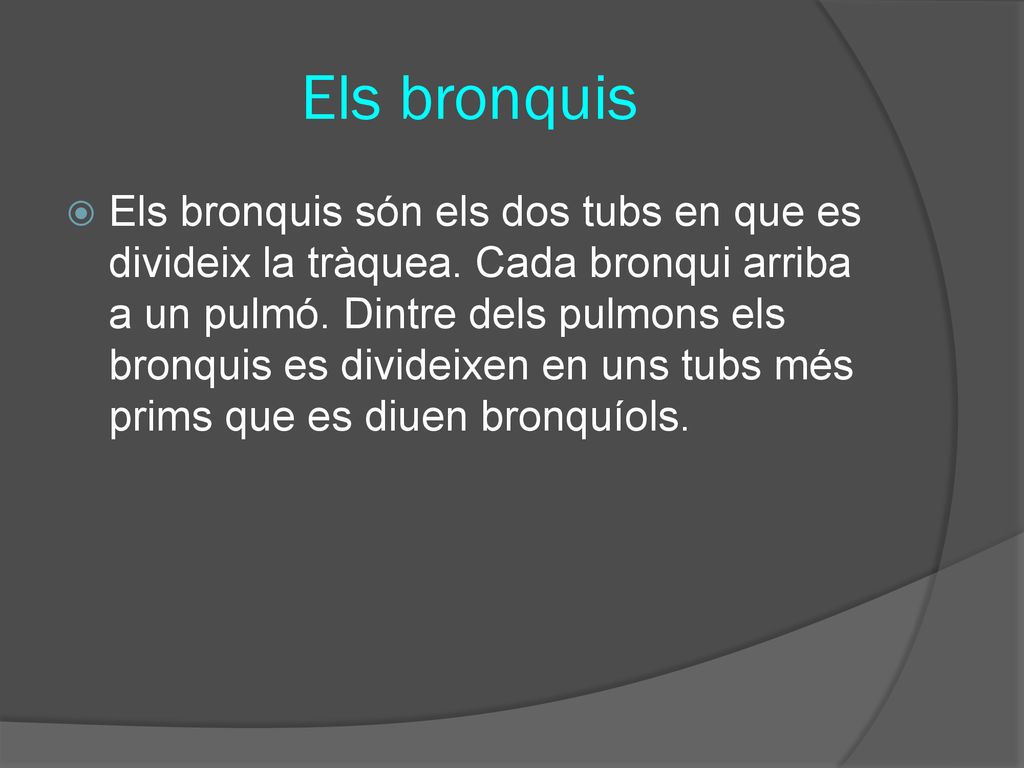 Els bronquis

Els bronquis són els dos tubs en que es divideix la tràquea. Cada bronqui arriba a un pulmó. Dintre dels pulmons els bronquis es divideixen en uns tubs més prims que es diuen bronquíols.